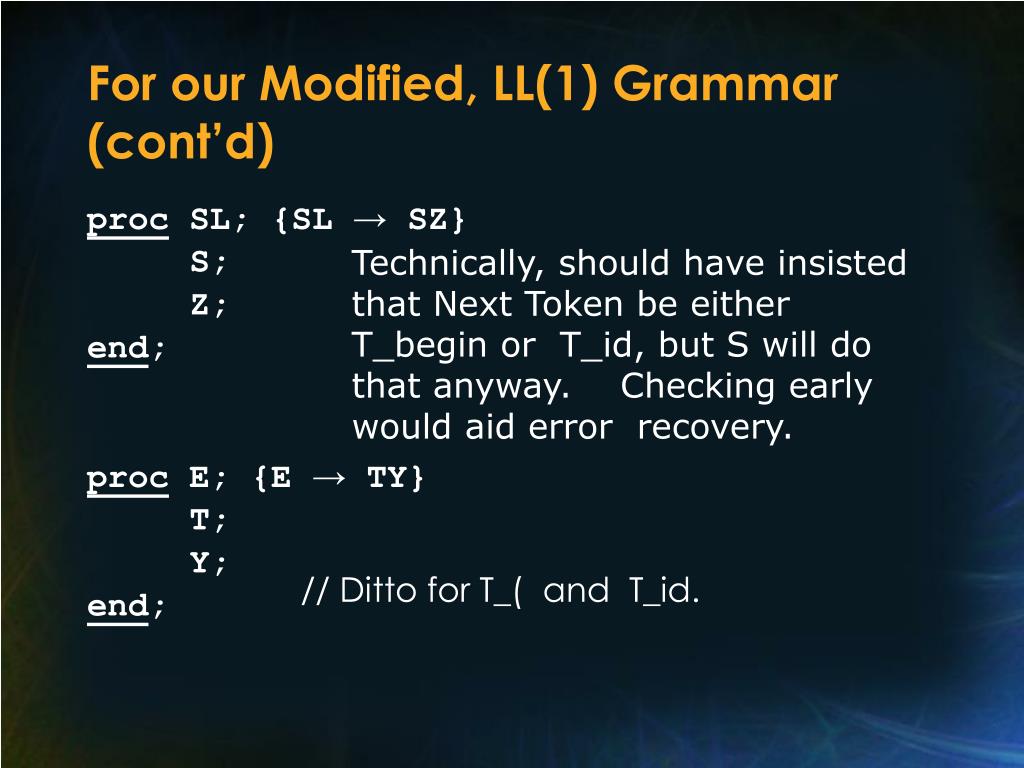 For our Modified, LL(1) Grammar (cont'd)

proc SL; {SL → SZ}
S;
Z;
end;

Technically, should have insisted that Next Token be either T_begin or T_id, but S will do that anyway. Checking early would aid error recovery.

proc E; {E → TY}
T;
Y;
end;

// Ditto for T_( and T_id.